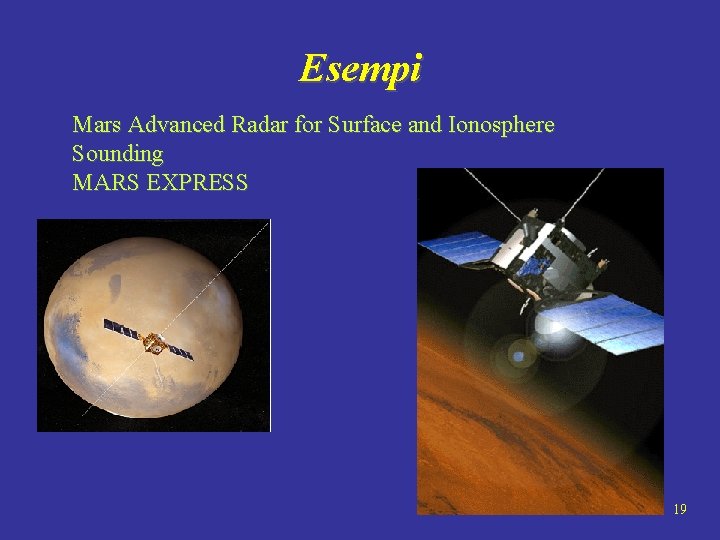 Esempi

Mars Advanced Radar for Surface and Ionosphere Sounding
MARS EXPRESS

19